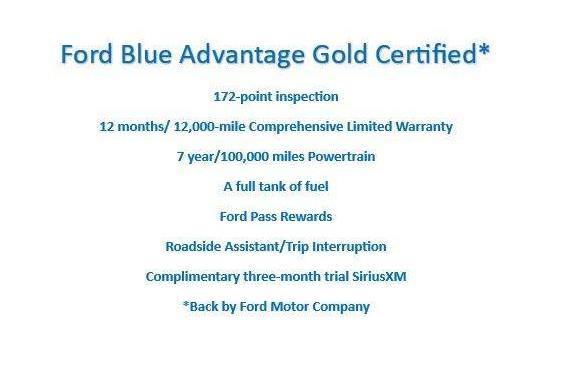 Ford Blue Advantage Gold Certified*

172-point inspection

12 months/ 12,000-mile Comprehensive Limited Warranty

7 year/100,000 miles Powertrain

A full tank of fuel

Ford Pass Rewards

Roadside Assistant/Trip Interruption

Complimentary three-month trial SiriusXM

*Back by Ford Motor Company